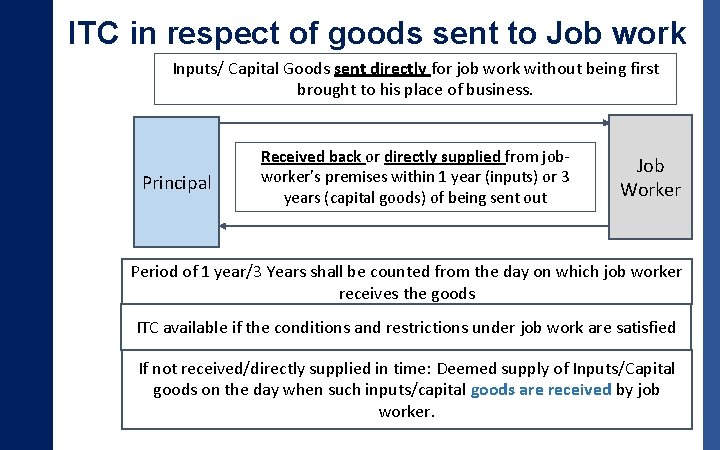 ITC in respect of goods sent to Job work

Inputs/ Capital Goods sent directly for job work without being first brought to his place of business.

Principal

Received back or directly supplied from job-worker's premises within 1 year (inputs) or 3 years (capital goods) of being sent out

Job Worker

Period of 1 year/3 Years shall be counted from the day on which job worker receives the goods

ITC available if the conditions and restrictions under job work are satisfied

If not received/directly supplied in time: Deemed supply of Inputs/Capital goods on the day when such inputs/capital goods are received by job worker.